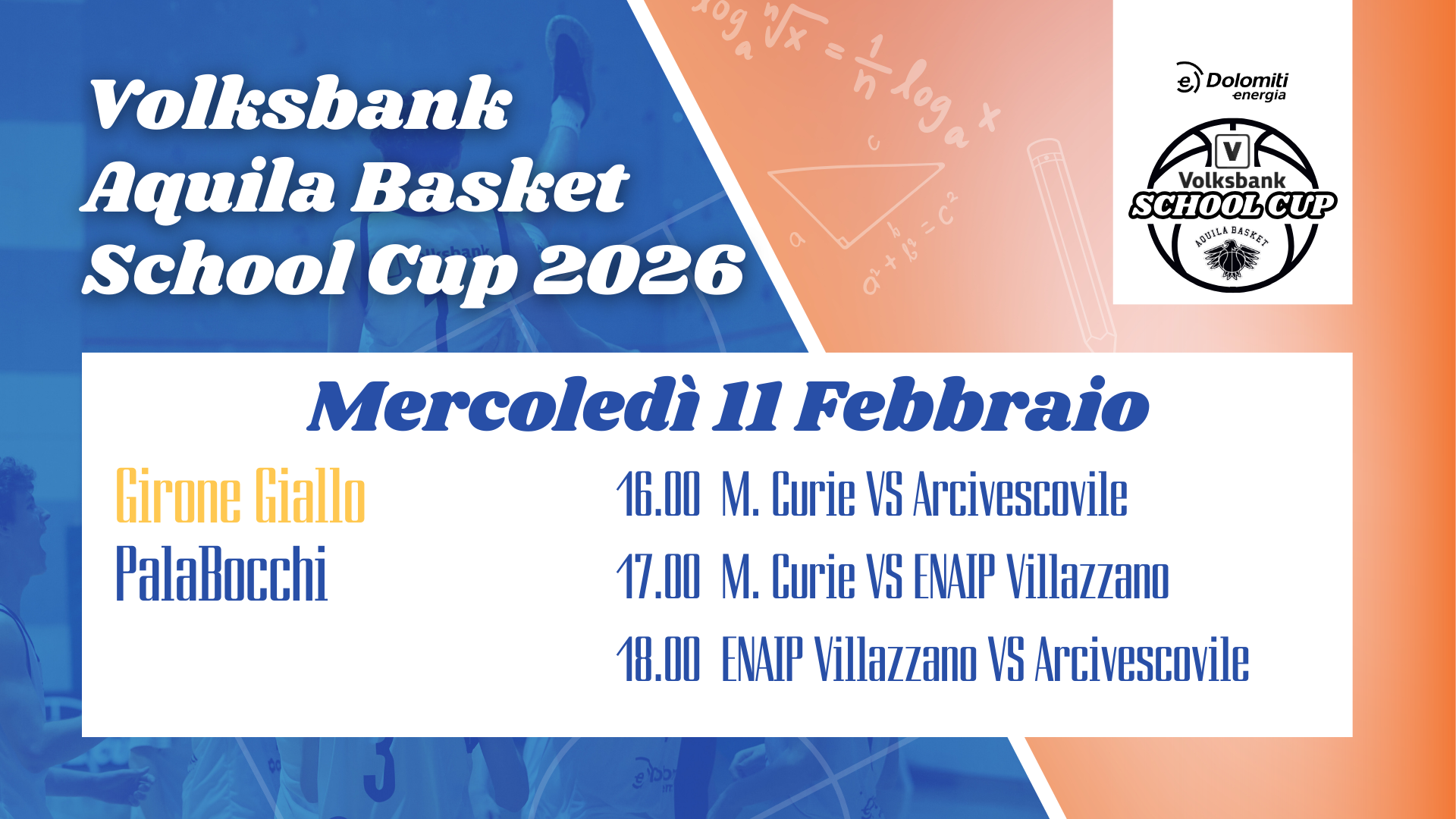 Volksbank Aquila Basket School Cup 2026

$\log_a \sqrt[n]{x} = \frac{1}{n} \log_a x$

c

a

b

$a^2 + b^2 = c^2$

Dolomiti energia

V

Volksbank

SCHOOL CUP

AQUILA BASKET

Mercoledì 11 Febbraio

Girone Giallo

PalaBocchi

16.00 M. Curie VS Arcivescovile

17.00 M. Curie VS ENAIP Villazzano

18.00 ENAIP Villazzano VS Arcivescovile